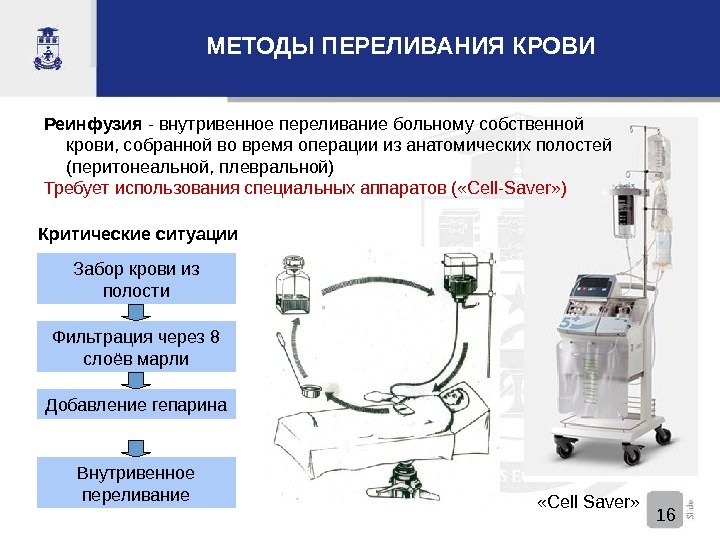 МЕТОДЫ ПЕРЕЛИВАНИЯ КРОВИ

Реинфузия - внутривенное переливание больному собственной крови, собранной во время операции из анатомических полостей (перитонеальной, плевральной)
Требует использования специальных аппаратов («Cell-Saver»)

Критические ситуации

Забор крови из полости

Фильтрация через 8 слоёв марли

Добавление гепарина

Внутривенное переливание

«Cell Saver»

16
Slide